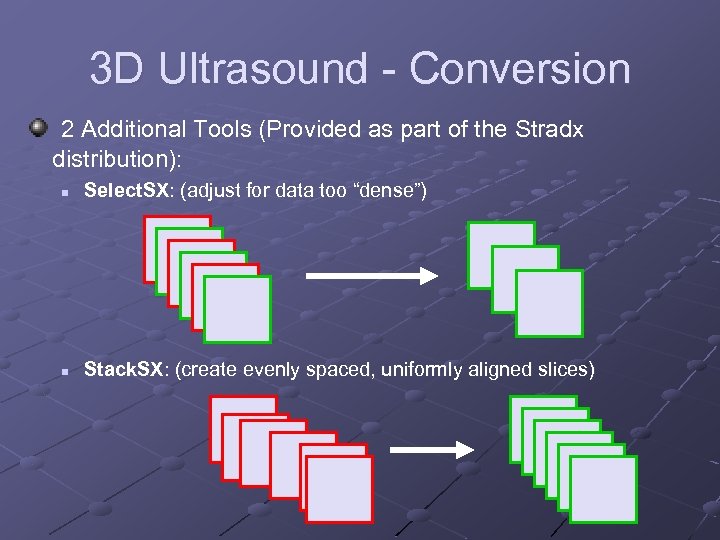 3D Ultrasound - Conversion

2 Additional Tools (Provided as part of the Stradx distribution):

SelectSX: (adjust for data too “dense”)

StackSX: (create evenly spaced, uniformly aligned slices)